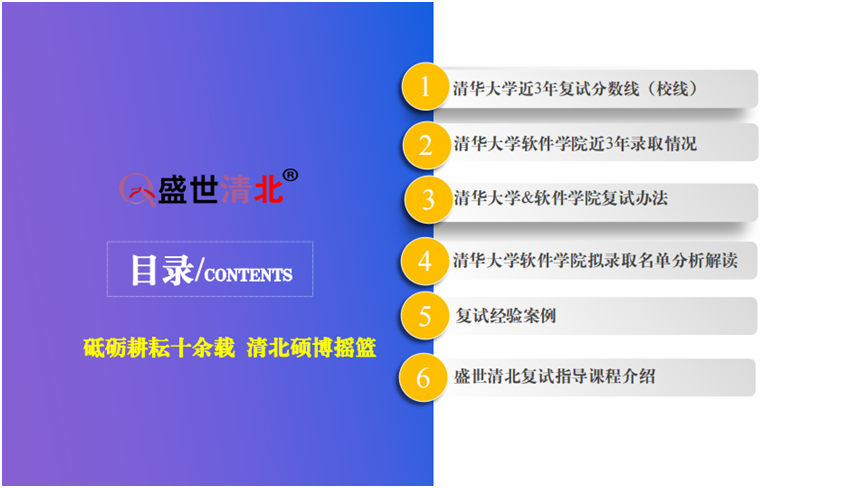 盛世清北®

目录/CONTENTS

砥砺耕耘十余载 清北硕博摇篮

1 清华大学近3年复试分数线（校线）

2 清华大学软件学院近3年录取情况

3 清华大学&软件学院复试办法

4 清华大学软件学院拟录取名单分析解读

5 复试经验案例

6 盛世清北复试指导课程介绍